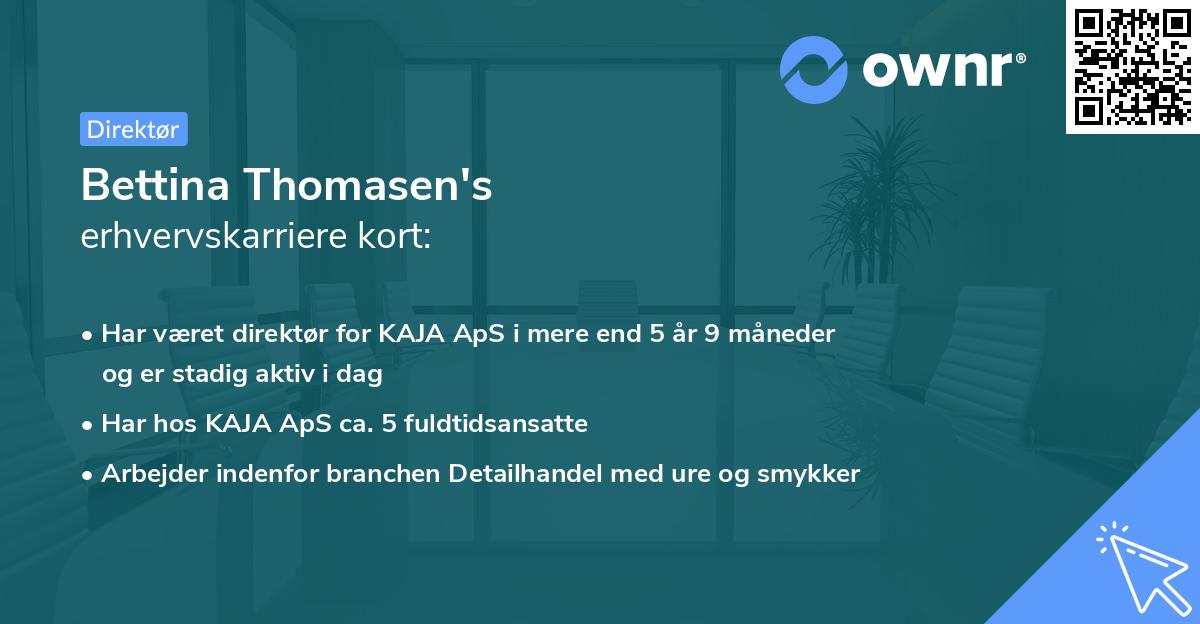 ownr®

Direktør

Bettina Thomasen's
erhvervskarriere kort:

• Har været direktør for KAJA ApS i mere end 5 år 9 måneder og er stadig aktiv i dag
• Har hos KAJA ApS ca. 5 fuldtidsansatte
• Arbejder indenfor branchen Detailhandel med ure og smykker